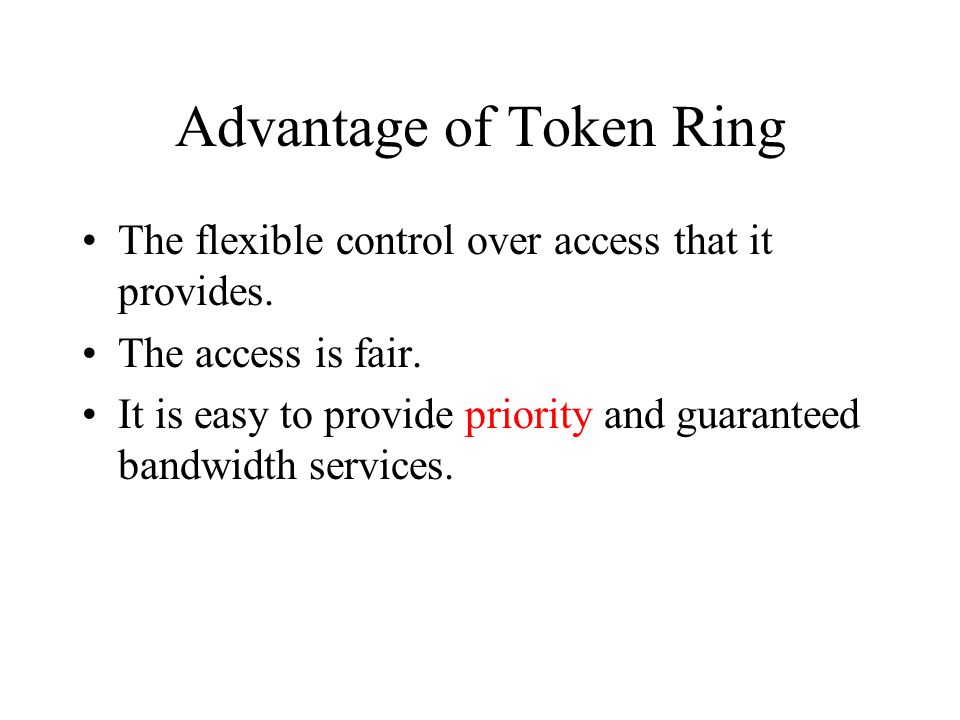 Advantage of Token Ring

• The flexible control over access that it provides.
• The access is fair.
• It is easy to provide priority and guaranteed bandwidth services.